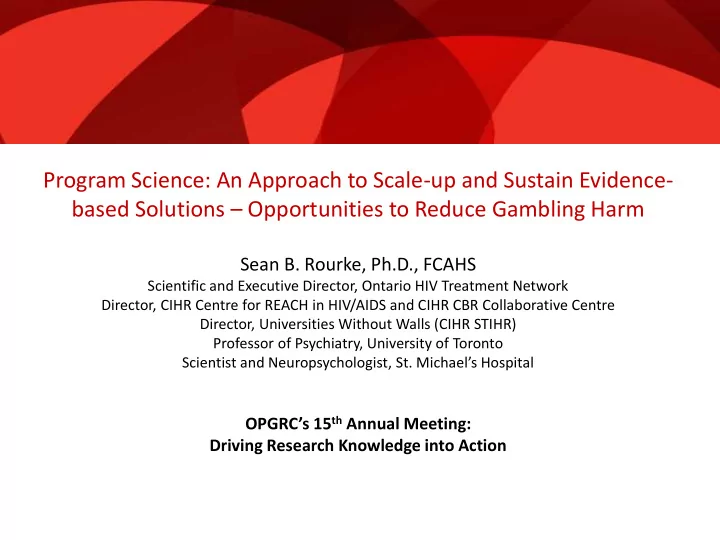 Program Science: An Approach to Scale-up and Sustain Evidence-based Solutions – Opportunities to Reduce Gambling Harm

Sean B. Rourke, Ph.D., FCAHS
Scientific and Executive Director, Ontario HIV Treatment Network
Director, CIHR Centre for REACH in HIV/AIDS and CIHR CBR Collaborative Centre
Director, Universities Without Walls (CIHR STIHR)
Professor of Psychiatry, University of Toronto
Scientist and Neuropsychologist, St. Michael's Hospital

OPGRC's 15$^{th}$ Annual Meeting:
Driving Research Knowledge into Action